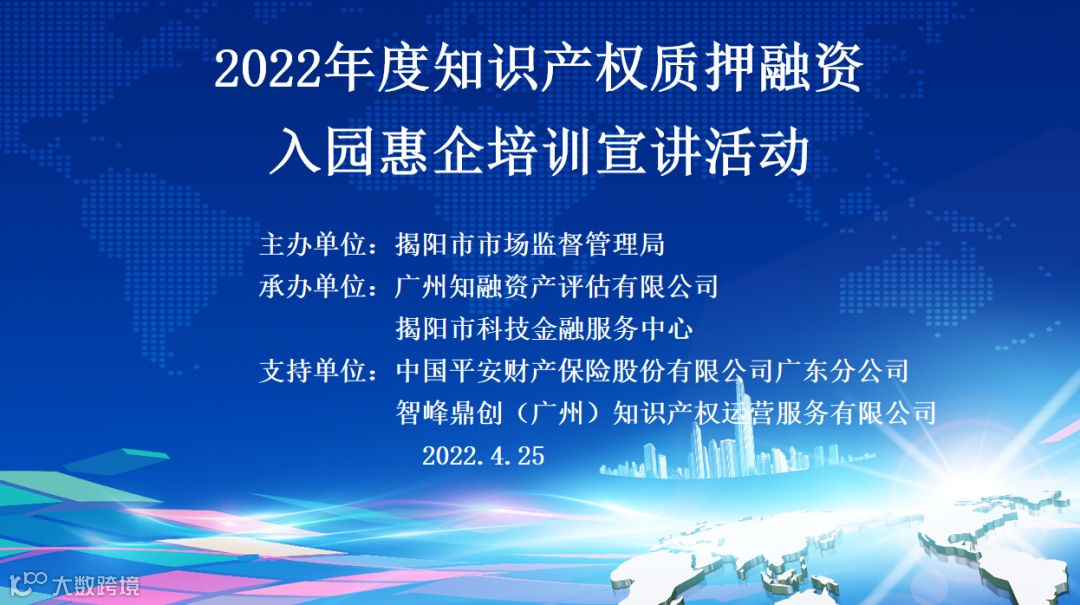 2022年度知识产权质押融资
入园惠企培训宣讲活动

主办单位：揭阳市市场监督管理局
承办单位：广州知融资产评估有限公司
揭阳市科技金融服务中心
支持单位：中国平安财产保险股份有限公司广东分公司
智峰鼎创（广州）知识产权运营服务有限公司
2022.4.25

大数跨境